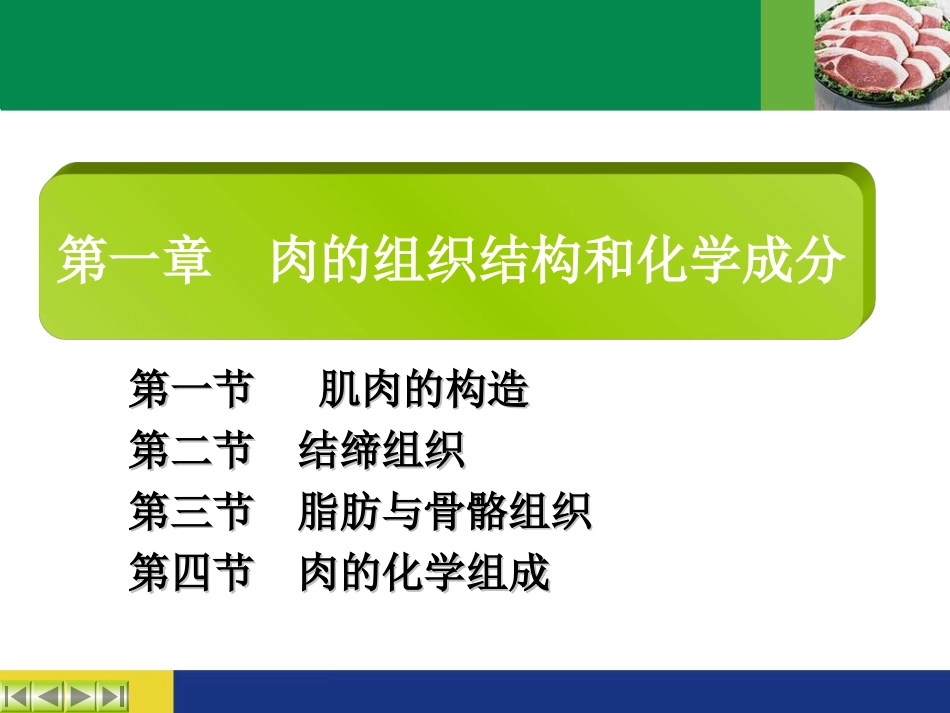 第一章　肉的组织结构和化学成分

第一节　肌肉的构造
第二节　结缔组织
第三节　脂肪与骨骼组织
第四节　肉的化学组成